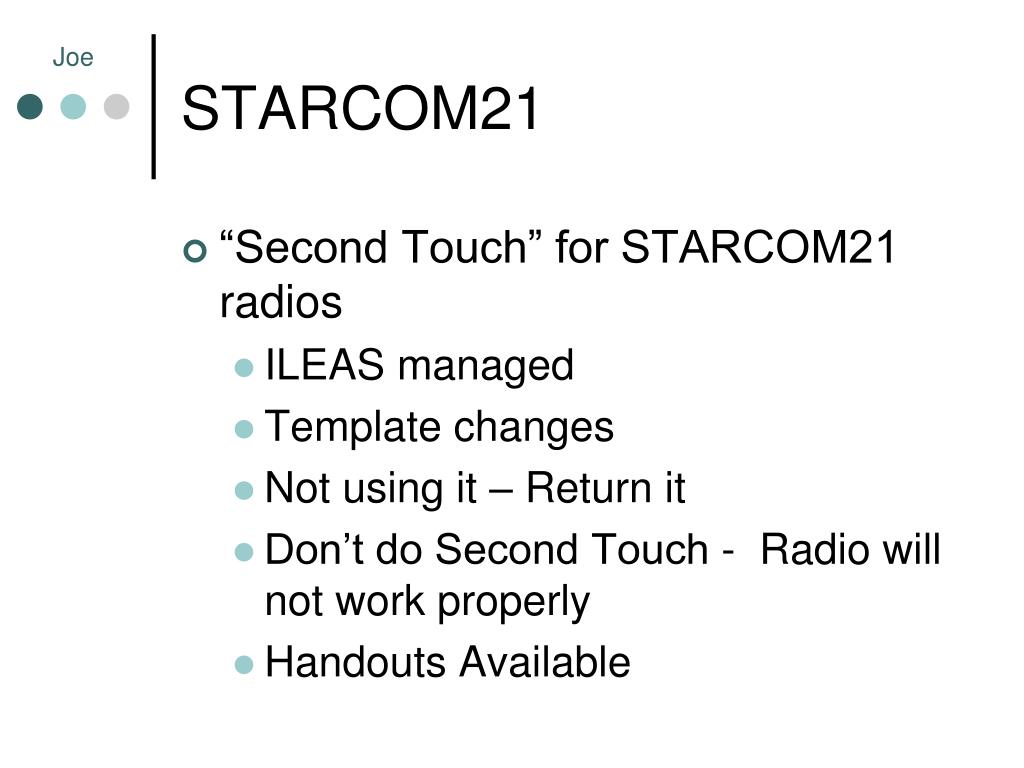 Joe

STARCOM21

“Second Touch” for STARCOM21 radios

ILEAS managed

Template changes

Not using it – Return it

Don’t do Second Touch - Radio will not work properly

Handouts Available